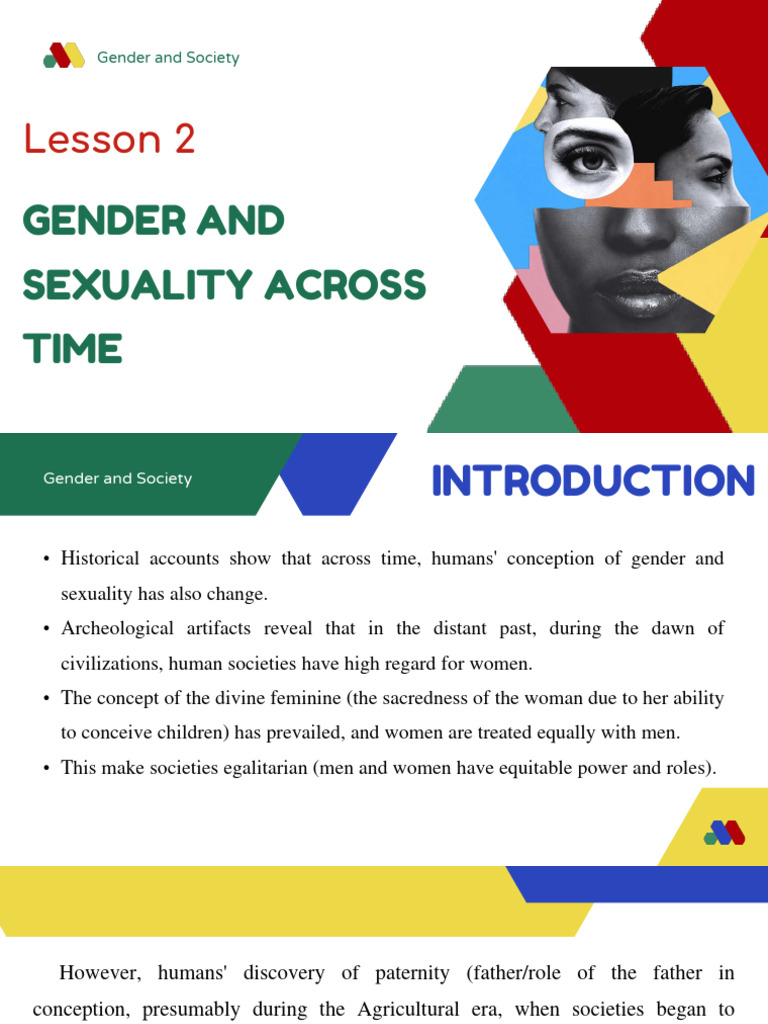 Gender and Society

Lesson 2

GENDER AND SEXUALITY ACROSS TIME

Gender and Society

INTRODUCTION

• Historical accounts show that across time, humans' conception of gender and sexuality has also change.
• Archeological artifacts reveal that in the distant past, during the dawn of civilizations, human societies have high regard for women.
• The concept of the divine feminine (the sacredness of the woman due to her ability to conceive children) has prevailed, and women are treated equally with men.
• This make societies egalitarian (men and women have equitable power and roles).

However, humans' discovery of paternity (father/role of the father in conception, presumably during the Agricultural era, when societies began to